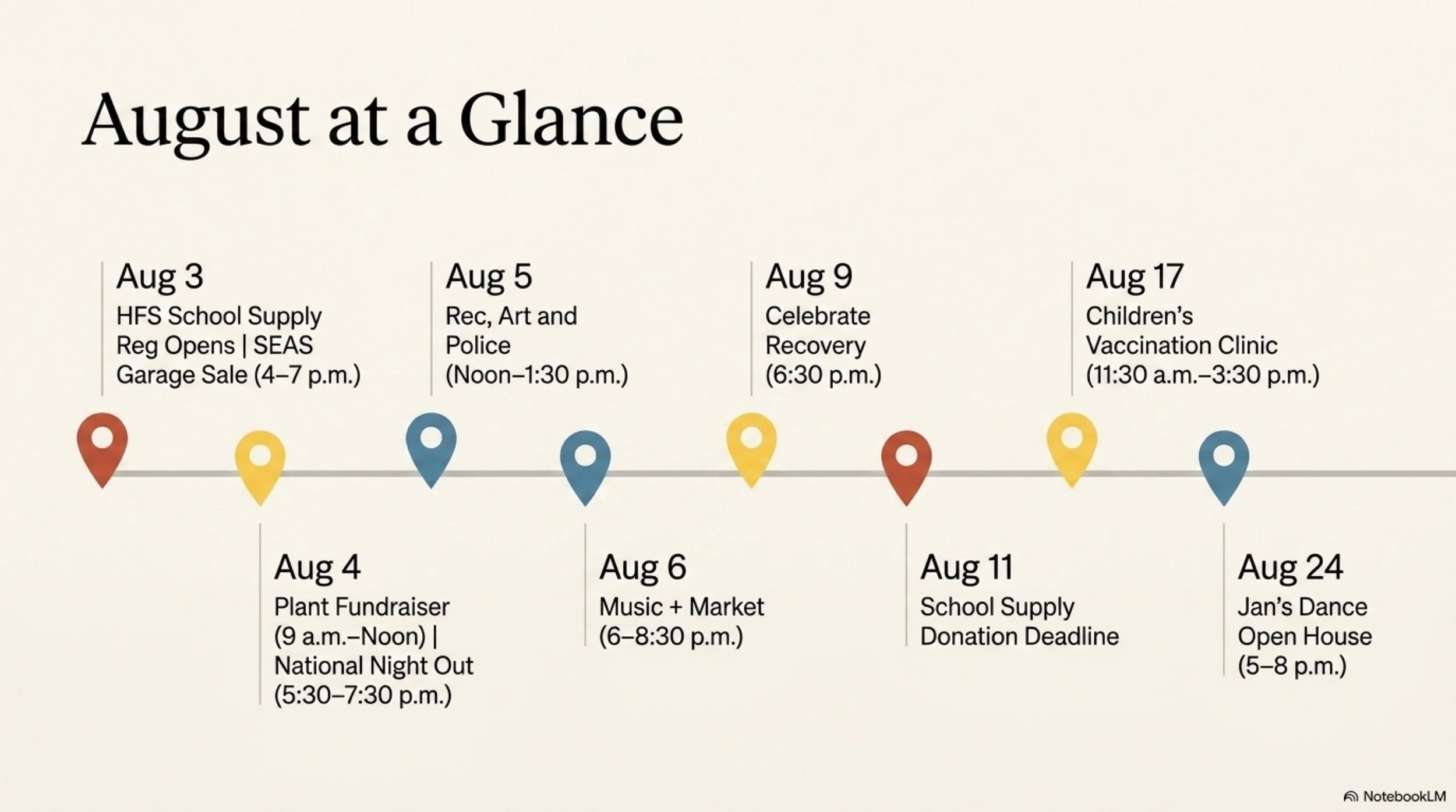 August at a Glance

Aug 3
HFS School Supply Reg Opens | SEAS Garage Sale (4–7 p.m.)

Aug 4
Plant Fundraiser (9 a.m.–Noon) | National Night Out (5:30–7:30 p.m.)

Aug 5
Rec, Art and Police (Noon–1:30 p.m.)

Aug 6
Music + Market (6–8:30 p.m.)

Aug 9
Celebrate Recovery (6:30 p.m.)

Aug 11
School Supply Donation Deadline

Aug 17
Children's Vaccination Clinic (11:30 a.m.–3:30 p.m.)

Aug 24
Jan's Dance Open House (5–8 p.m.)

NotebookLM